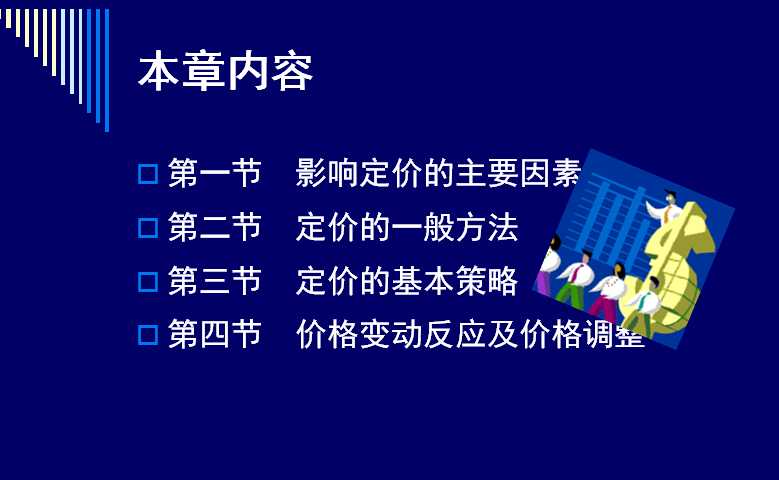 本章内容

第一节　影响定价的主要因素

第二节　定价的一般方法

第三节　定价的基本策略

第四节　价格变动反应及价格调整